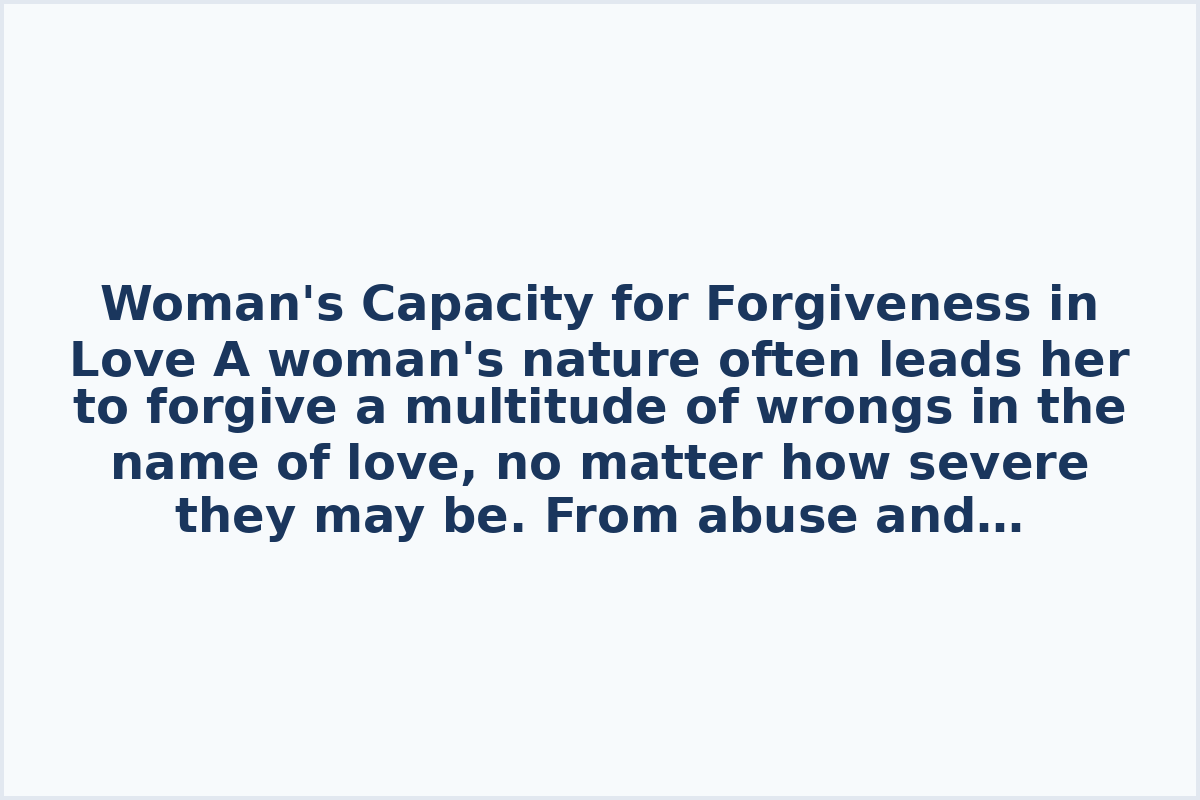 Woman's Capacity for Forgiveness in Love A woman's nature often leads her to forgive a multitude of wrongs in the name of love, no matter how severe they may be. From abuse and…